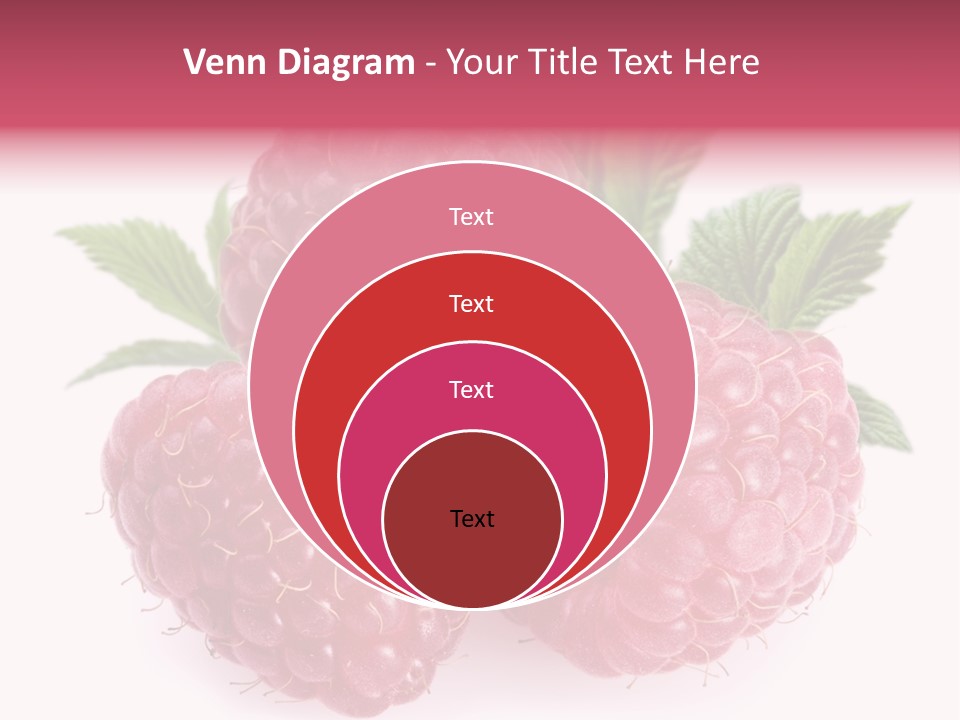 Venn Diagram - Your Title Text Here

Text

Text

Text

Text